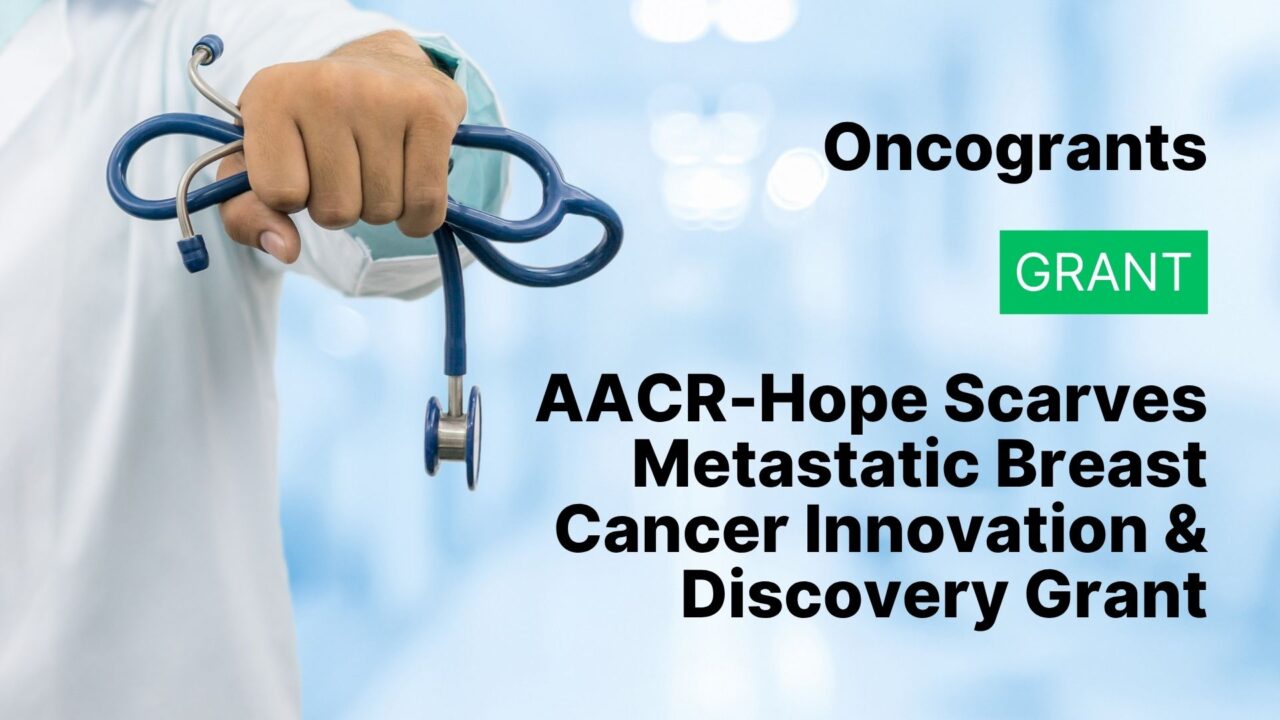 Oncogrants

GRANT

AACR-Hope Scarves Metastatic Breast Cancer Innovation & Discovery Grant